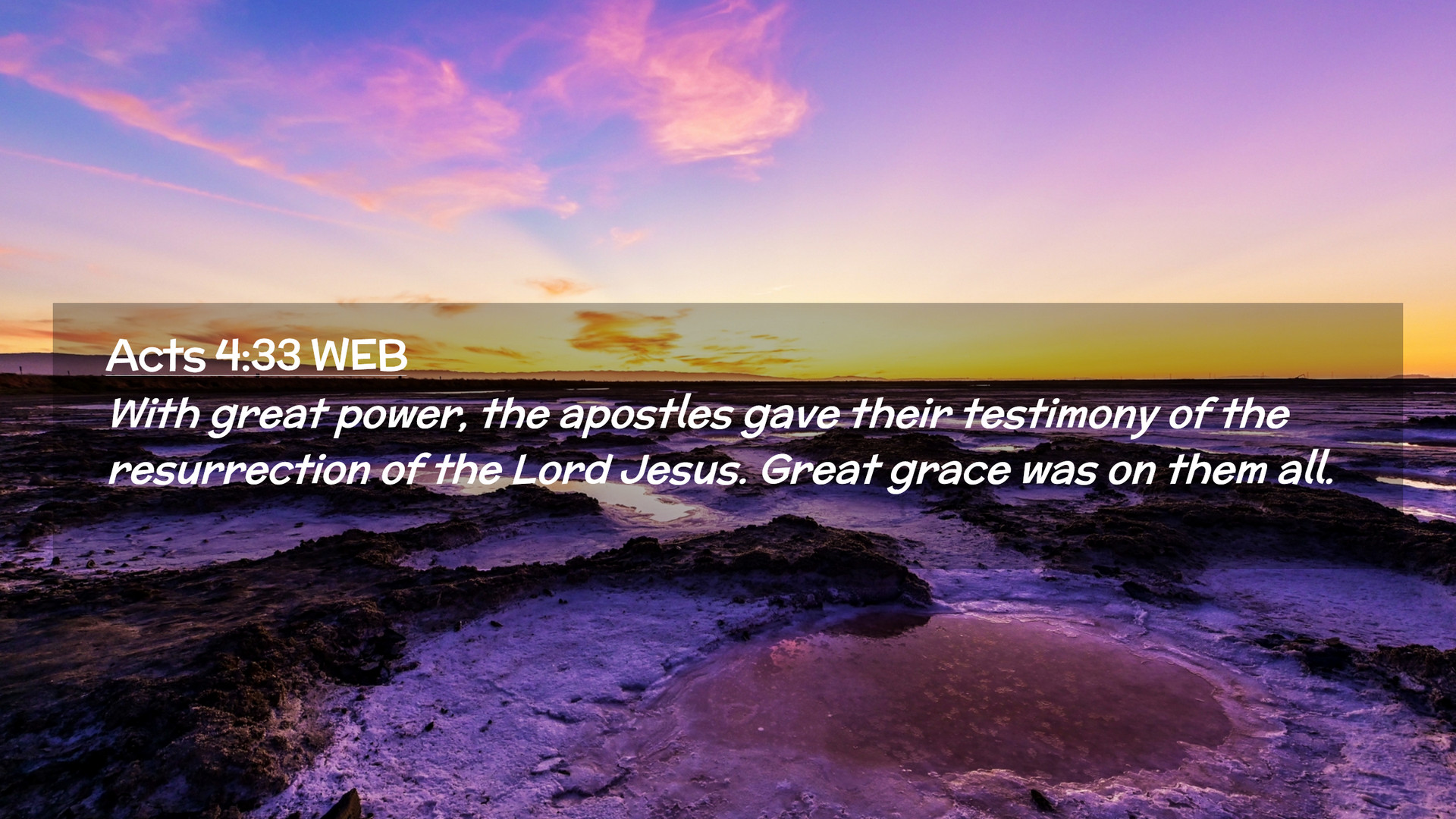 Acts 4:33 WEB
With great power, the apostles gave their testimony of the resurrection of the Lord Jesus. Great grace was on them all.